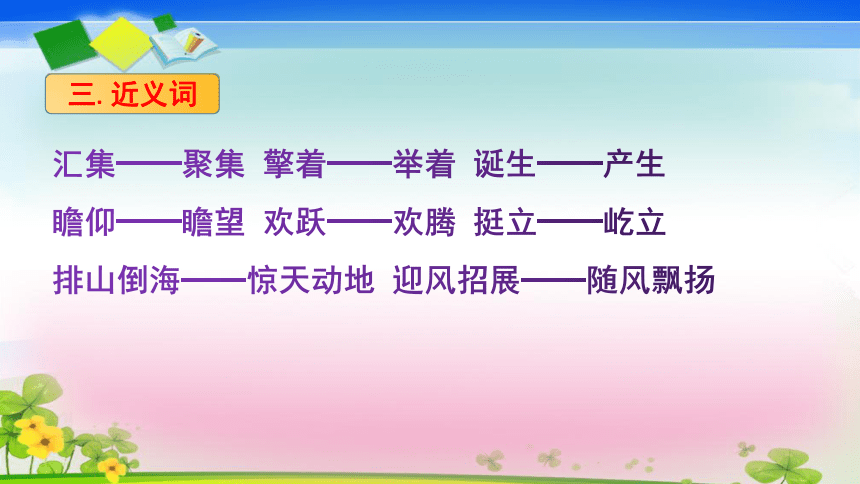 三. 近义词

汇集——聚集 擎着——举着 诞生——产生

瞻仰——瞻望 欢跃——欢腾 挺立——屹立

排山倒海——惊天动地 迎风招展——随风飘扬